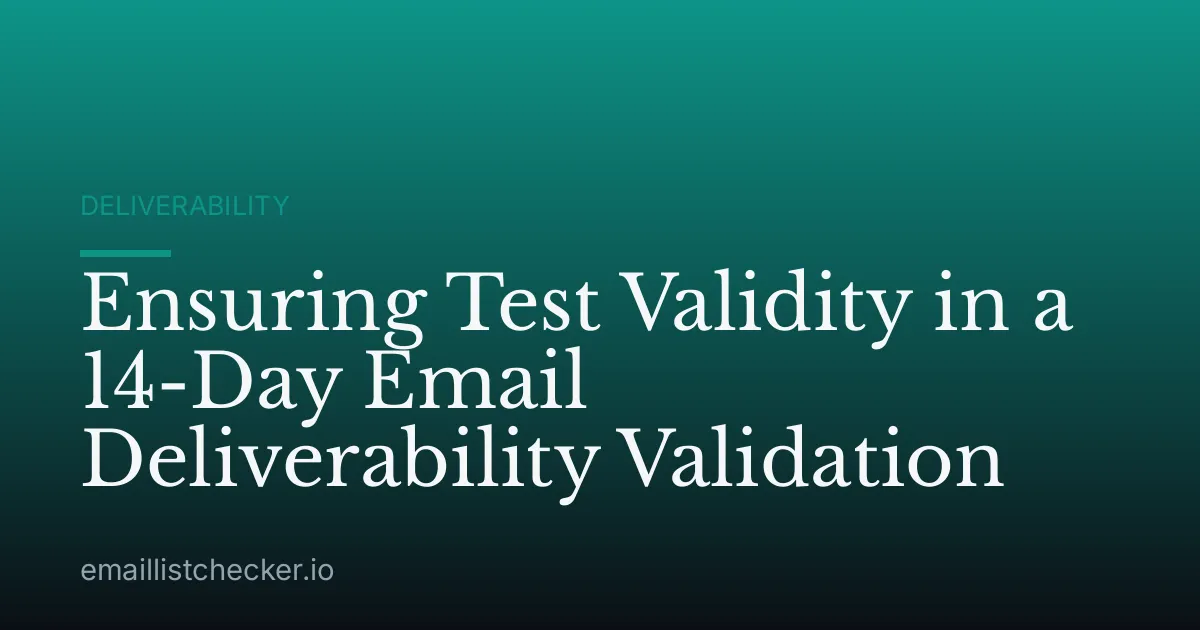 DELIVERABILITY

Ensuring Test Validity in a 14-Day Email Deliverability Validation

emaillistchecker.io